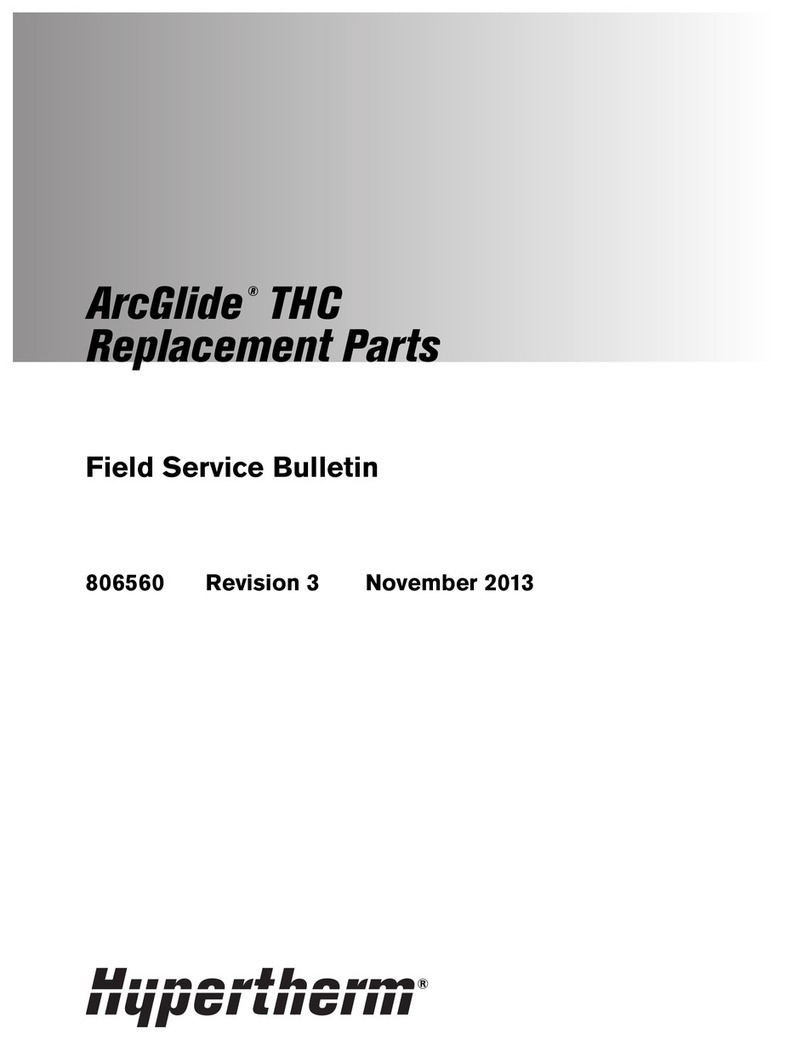 ArcGlide® THC
Replacement Parts

Field Service Bulletin

806560 Revision 3 November 2013

Hypertherm®